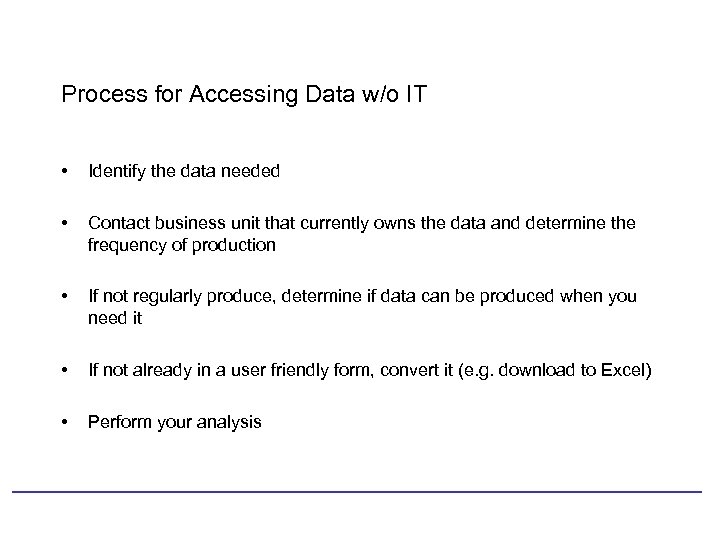 Process for Accessing Data w/o IT

• Identify the data needed

• Contact business unit that currently owns the data and determine the frequency of production

• If not regularly produce, determine if data can be produced when you need it

• If not already in a user friendly form, convert it (e.g. download to Excel)

• Perform your analysis